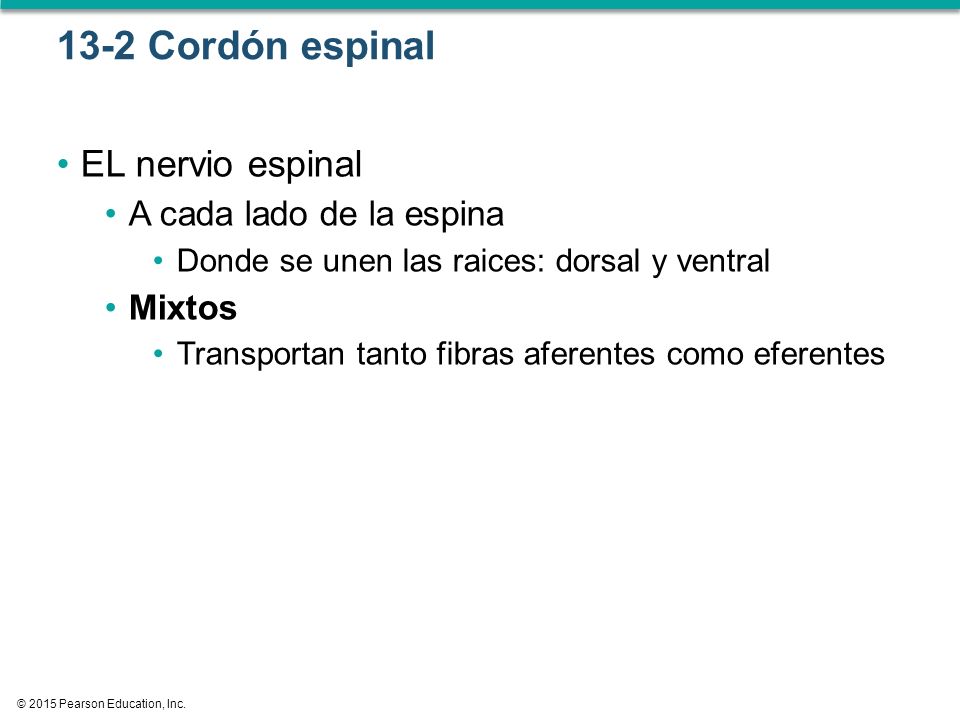 13-2 Cordón espinal

• EL nervio espinal
  • A cada lado de la espina
    • Donde se unen las raices: dorsal y ventral
  • Mixtos
    • Transportan tanto fibras aferentes como eferentes

© 2015 Pearson Education, Inc.